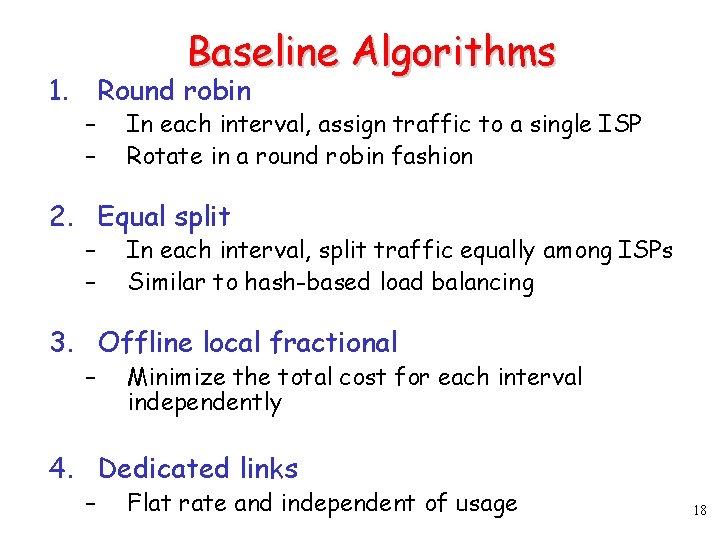 Baseline Algorithms

1. Round robin
– In each interval, assign traffic to a single ISP
– Rotate in a round robin fashion

2. Equal split
– In each interval, split traffic equally among ISPs
– Similar to hash-based load balancing

3. Offline local fractional
– Minimize the total cost for each interval independently

4. Dedicated links
– Flat rate and independent of usage

18